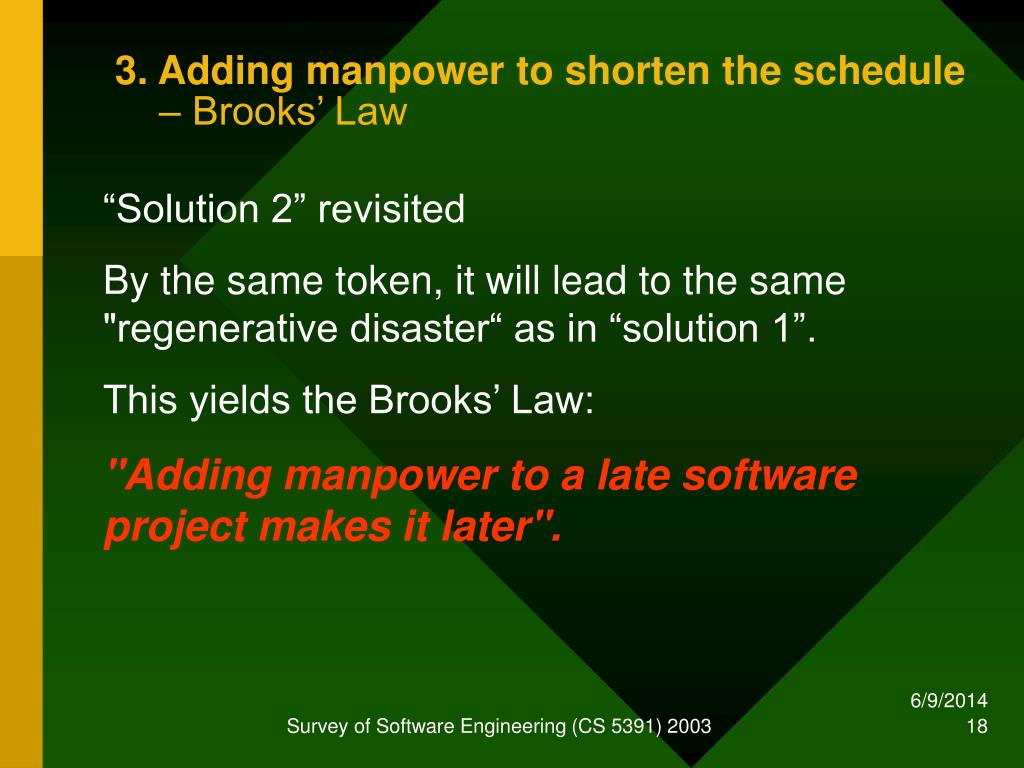 3. Adding manpower to shorten the schedule – Brooks’ Law

“Solution 2” revisited

By the same token, it will lead to the same "regenerative disaster“ as in “solution 1”.

This yields the Brooks’ Law:

"Adding manpower to a late software project makes it later".

Survey of Software Engineering (CS 5391) 2003

6/9/2014
18